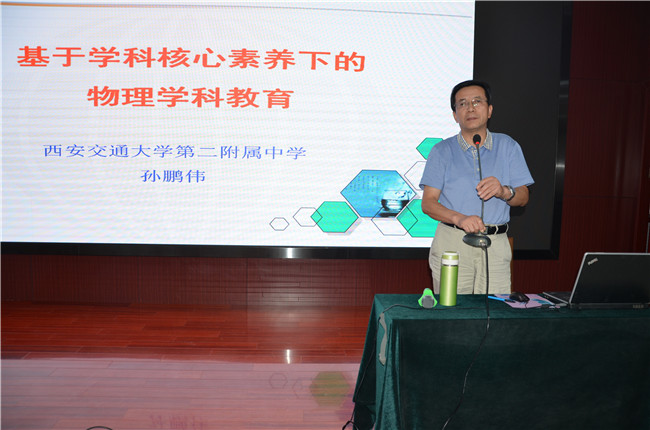 基于学科核心素养下的
物理学科教育

西安交通大学第二附属中学
孙鹏伟